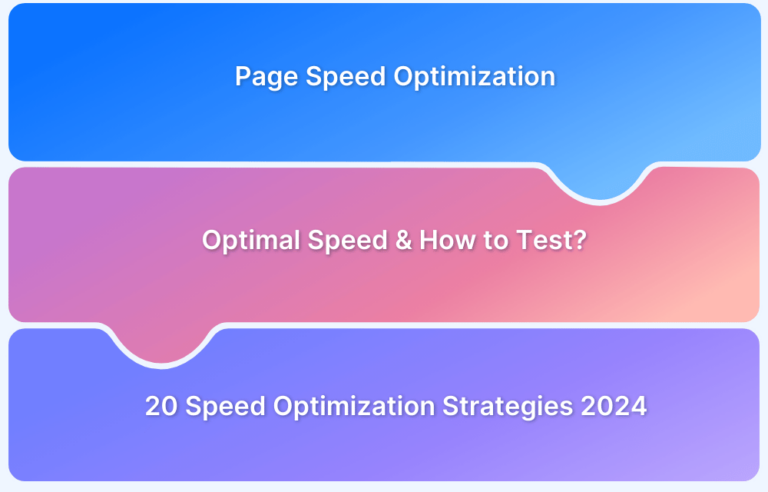 Page Speed Optimization

Optimal Speed & How to Test?

20 Speed Optimization Strategies 2024